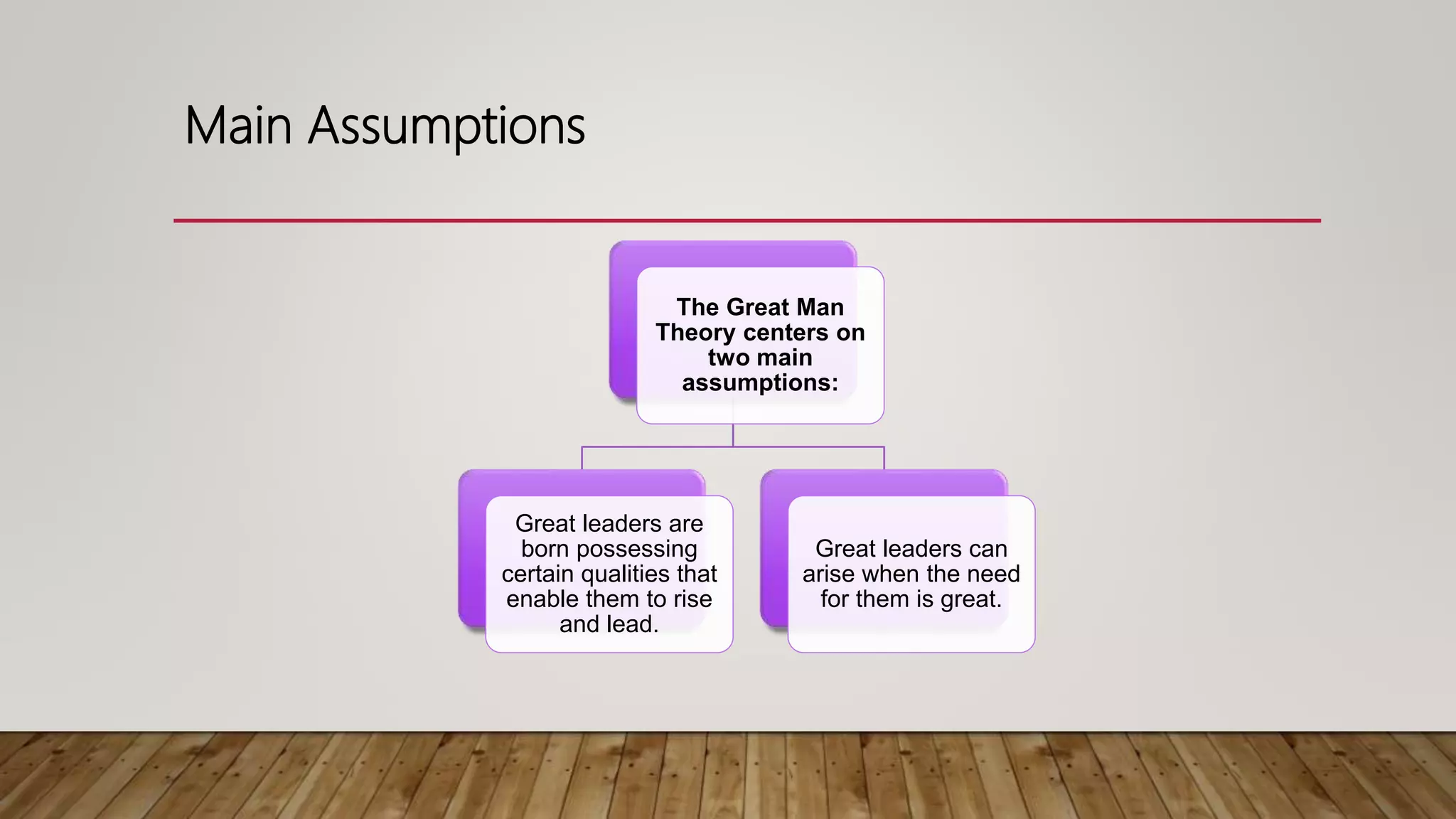 Main Assumptions

The Great Man Theory centers on two main assumptions:

Great leaders are born possessing certain qualities that enable them to rise and lead.

Great leaders can arise when the need for them is great.